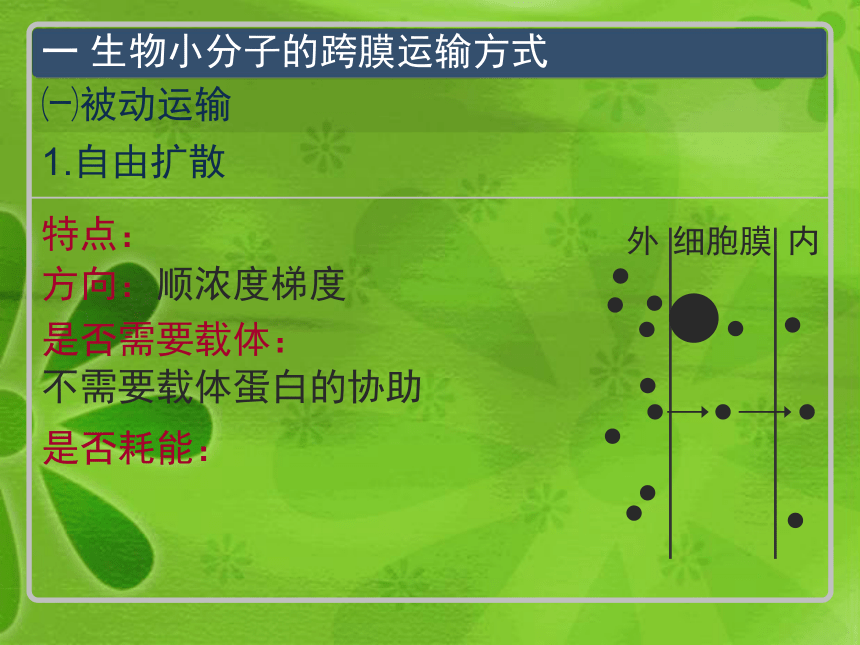 一 生物小分子的跨膜运输方式

㈠被动运输

1.自由扩散

特点：

方向：顺浓度梯度

是否需要载体：

不需要载体蛋白的协助

是否耗能：

外 细胞膜 内